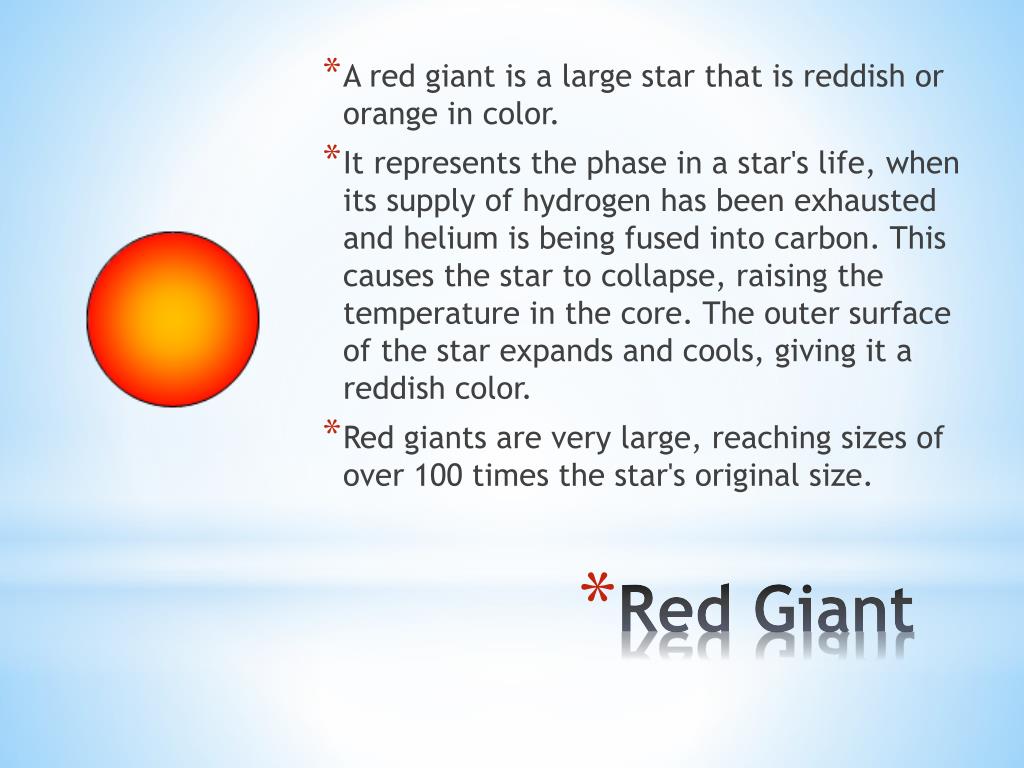 *A red giant is a large star that is reddish or orange in color.

*It represents the phase in a star's life, when its supply of hydrogen has been exhausted and helium is being fused into carbon. This causes the star to collapse, raising the temperature in the core. The outer surface of the star expands and cools, giving it a reddish color.

*Red giants are very large, reaching sizes of over 100 times the star's original size.

*Red Giant